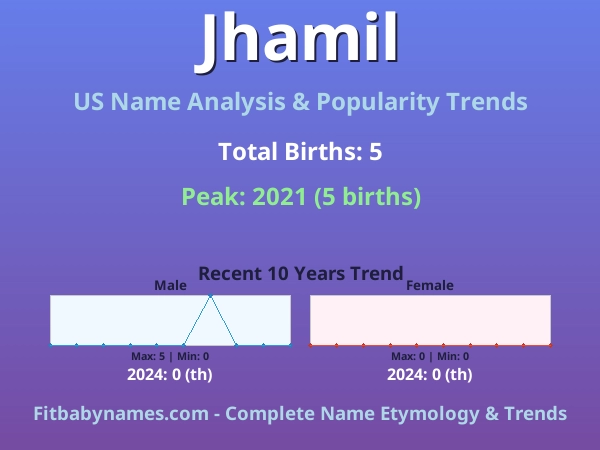 Jhamil

US Name Analysis & Popularity Trends

Total Births: 5

Peak: 2021 (5 births)

Recent 10 Years Trend

Male

Max: 5 | Min: 0

2024: 0 (th)

Female

Max: 0 | Min: 0

2024: 0 (th)

Fitbabynames.com - Complete Name Etymology & Trends